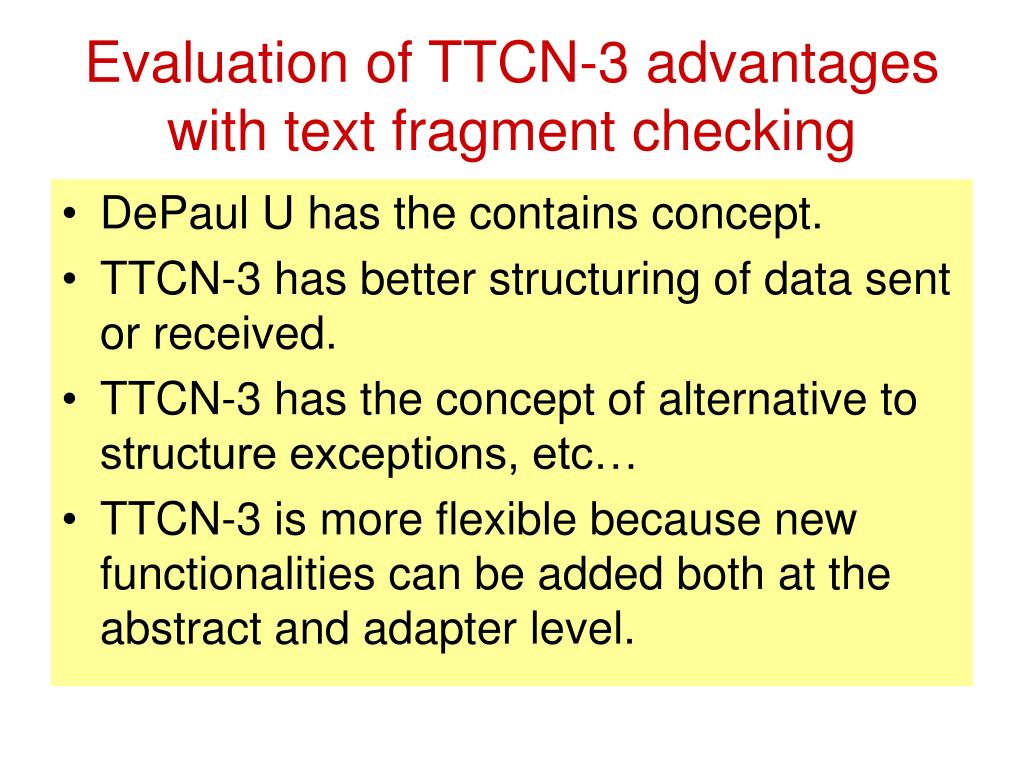 Evaluation of TTCN-3 advantages with text fragment checking

• DePaul U has the contains concept.
• TTCN-3 has better structuring of data sent or received.
• TTCN-3 has the concept of alternative to structure exceptions, etc…
• TTCN-3 is more flexible because new functionalities can be added both at the abstract and adapter level.